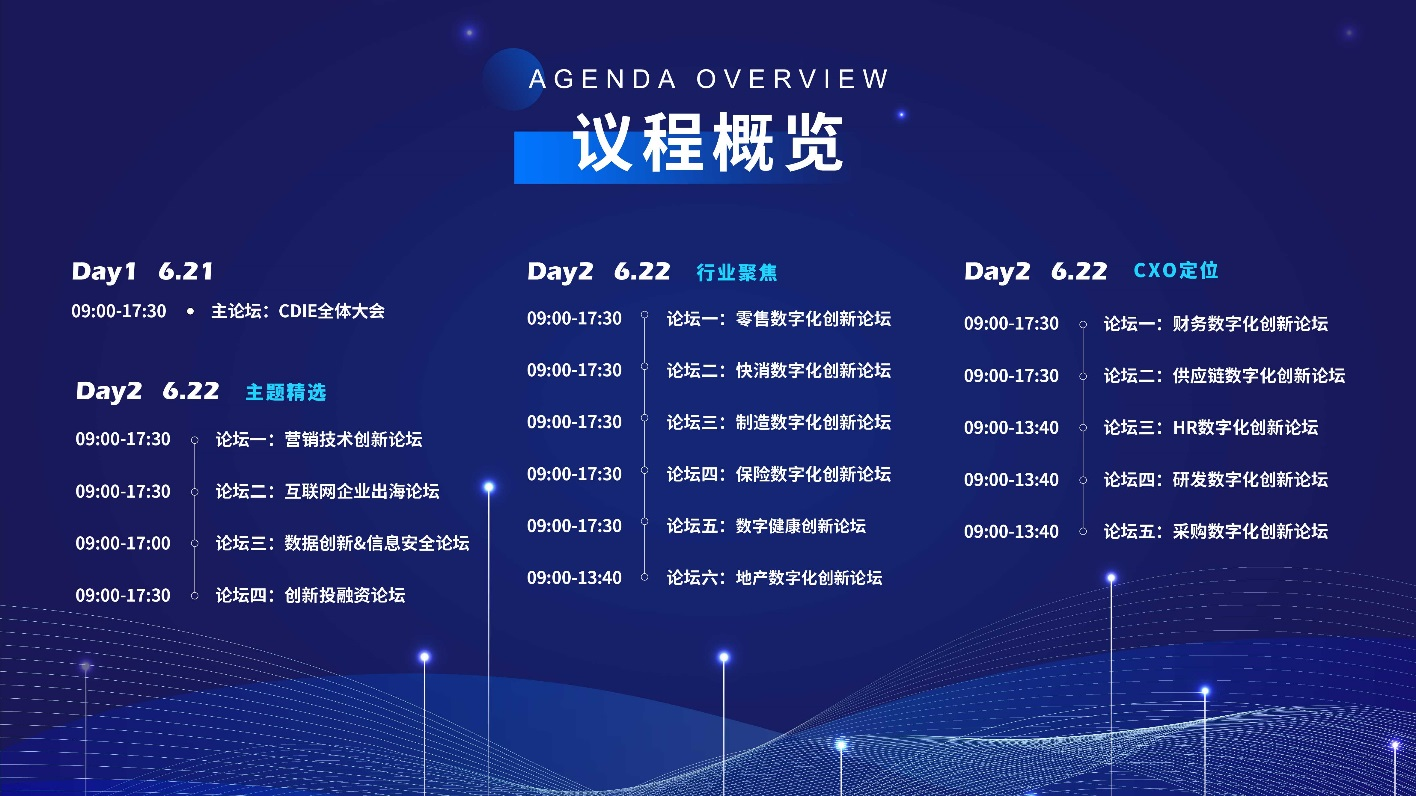 AGENDA OVERVIEW
议程概览

Day1 6.21
09:00-17:30 • 主论坛：CDIE全体大会

Day2 6.22 主题精选
09:00-17:30 论坛一：营销技术创新论坛
09:00-17:30 论坛二：互联网企业出海论坛
09:00-17:00 论坛三：数据创新&信息安全论坛
09:00-17:30 论坛四：创新投融资论坛

Day2 6.22 行业聚焦
09:00-17:30 论坛一：零售数字化创新论坛
09:00-17:30 论坛二：快消数字化创新论坛
09:00-17:30 论坛三：制造数字化创新论坛
09:00-17:30 论坛四：保险数字化创新论坛
09:00-17:30 论坛五：数字健康创新论坛
09:00-13:40 论坛六：地产数字化创新论坛

Day2 6.22 CXO定位
09:00-17:30 论坛一：财务数字化创新论坛
09:00-17:30 论坛二：供应链数字化创新论坛
09:00-13:40 论坛三：HR数字化创新论坛
09:00-13:40 论坛四：研发数字化创新论坛
09:00-13:40 论坛五：采购数字化创新论坛